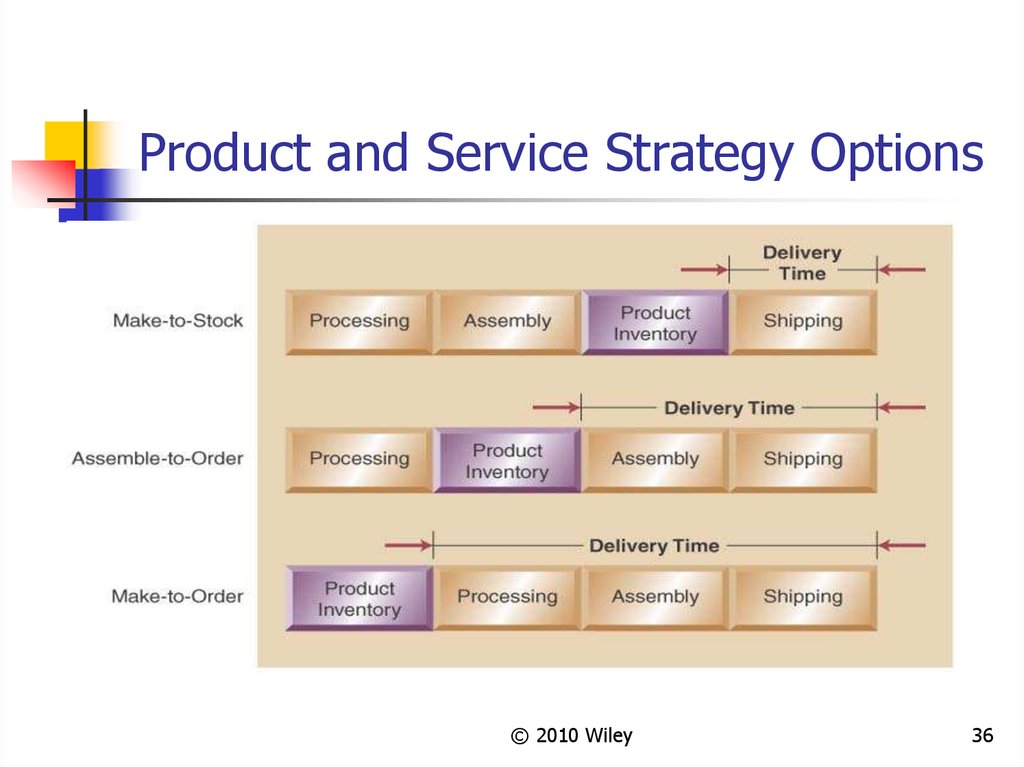 Product and Service Strategy Options

Delivery Time

Make-to-Stock

Processing

Assembly

Product Inventory

Shipping

Delivery Time

Assemble-to-Order

Processing

Product Inventory

Assembly

Shipping

Delivery Time

Make-to-Order

Product Inventory

Processing

Assembly

Shipping

© 2010 Wiley

36